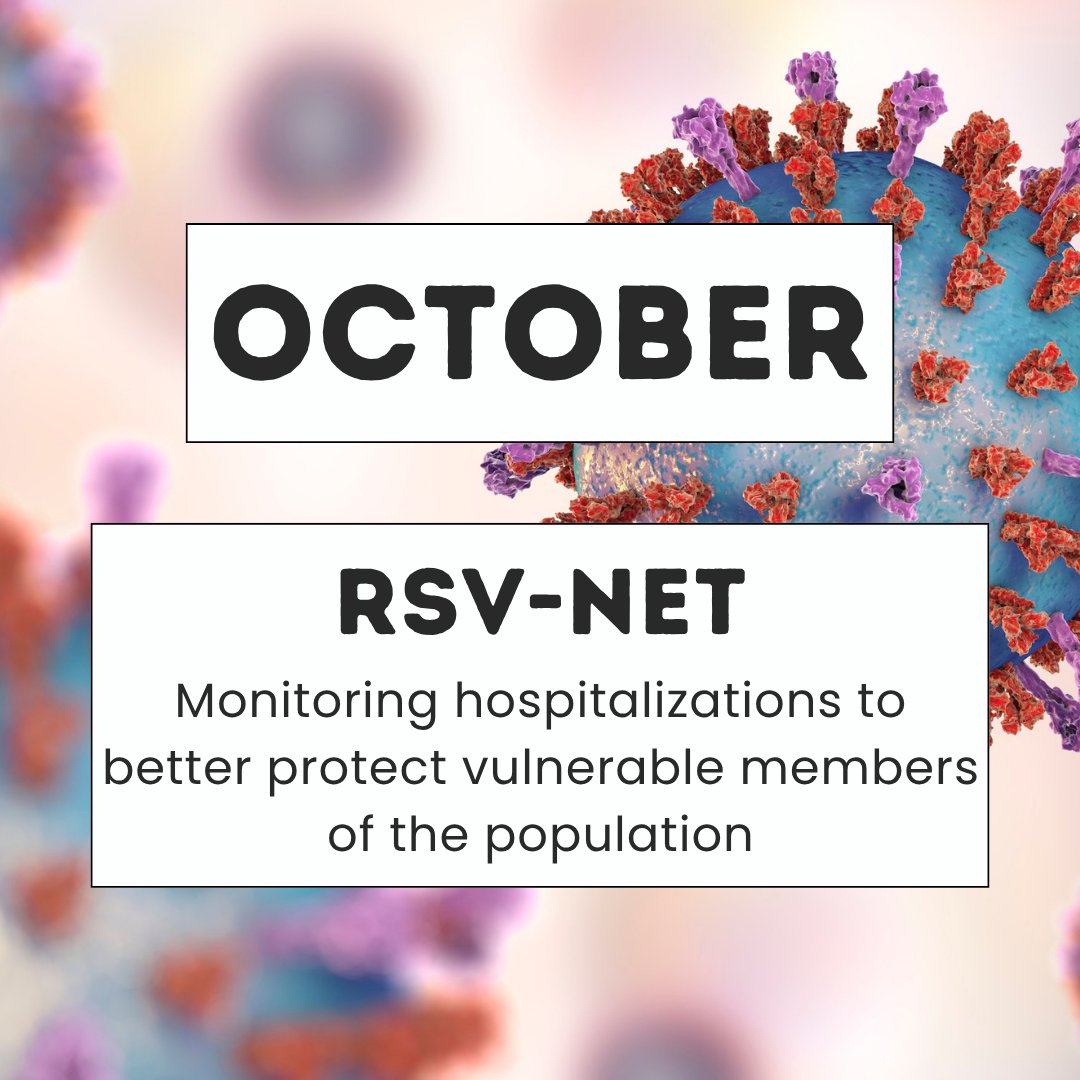 OCTOBER

RSV-NET

Monitoring hospitalizations to better protect vulnerable members of the population